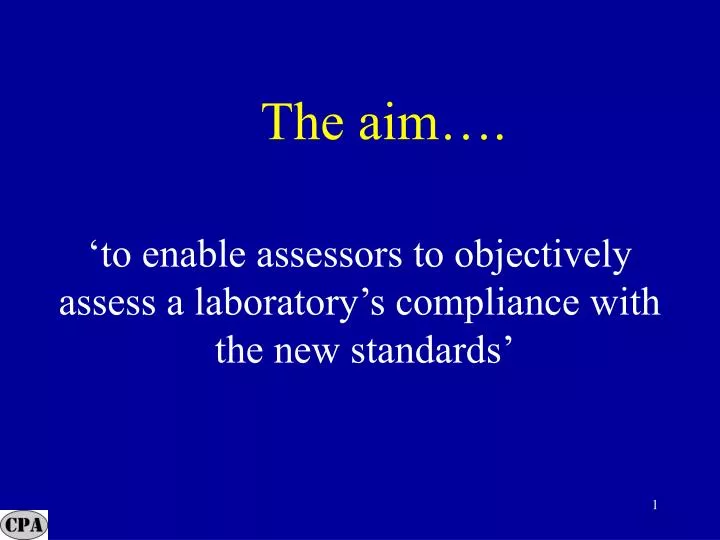 The aim….

‘to enable assessors to objectively assess a laboratory’s compliance with the new standards’

1

CPA